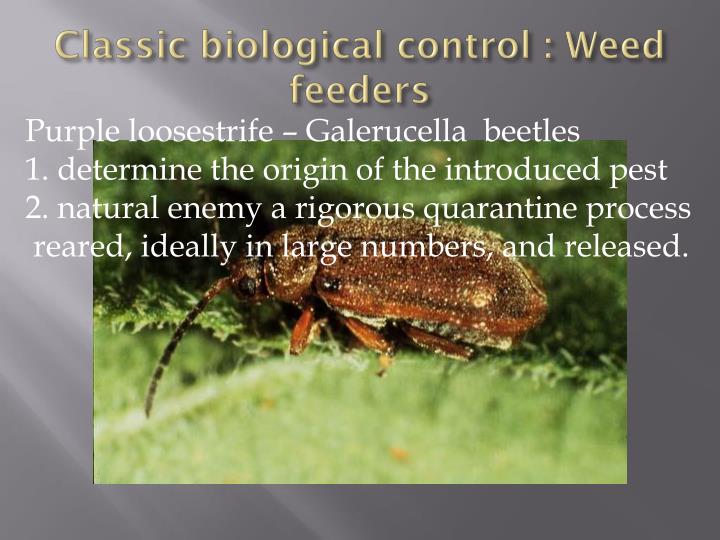 Classic biological control : Weed feeders

Purple loosestrife – Galerucella beetles
1. determine the origin of the introduced pest
2. natural enemy a rigorous quarantine process
reared, ideally in large numbers, and released.